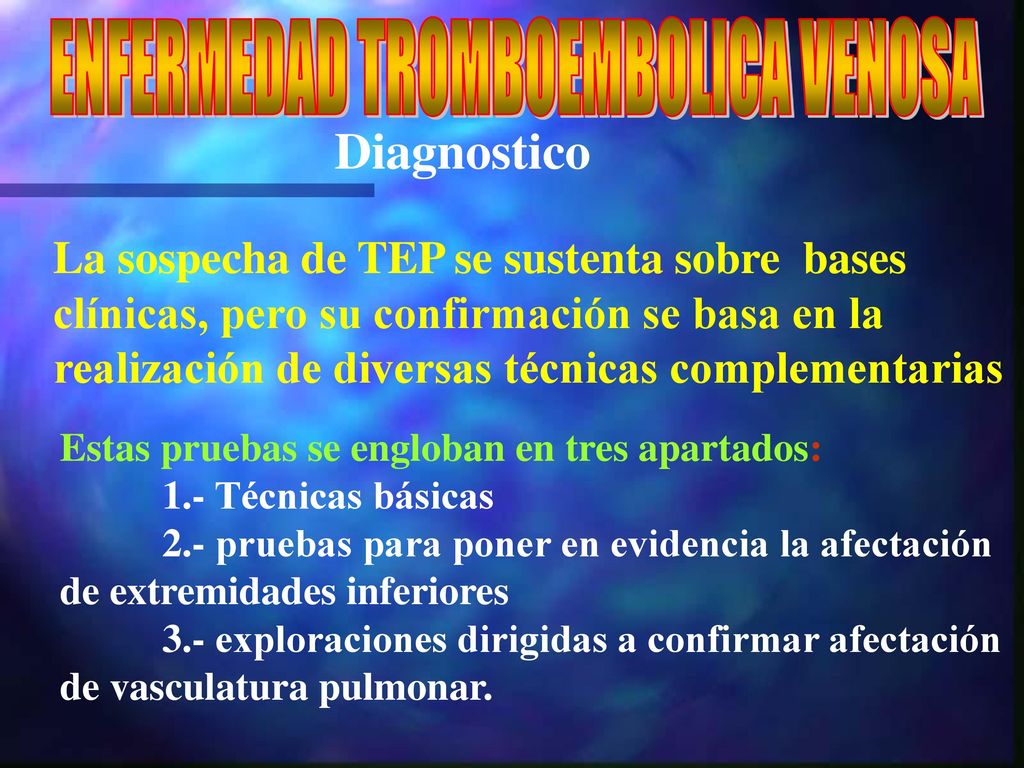 ENFERMEDAD TROMBOEMBOLICA VENOSA

Diagnostico

La sospecha de TEP se sustenta sobre bases clínicas, pero su confirmación se basa en la realización de diversas técnicas complementarias

Estas pruebas se engloban en tres apartados:
1.- Técnicas básicas
2.- pruebas para poner en evidencia la afectación de extremidades inferiores
3.- exploraciones dirigidas a confirmar afectación de vasculatura pulmonar.